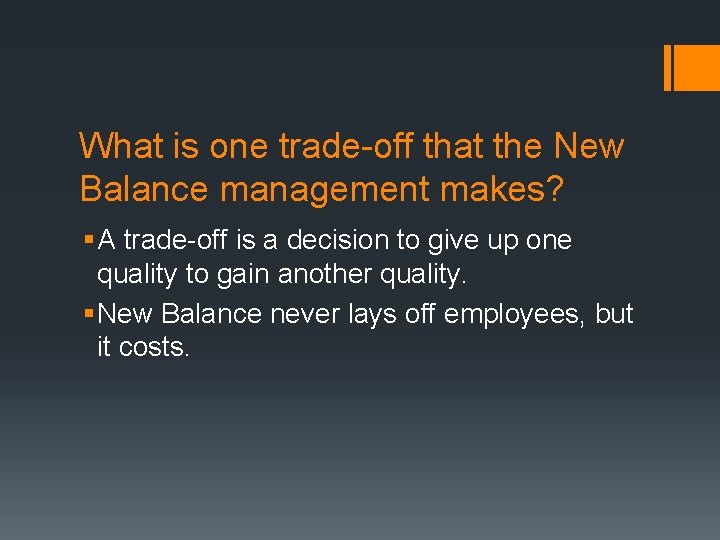 What is one trade-off that the New Balance management makes?

▪ A trade-off is a decision to give up one quality to gain another quality.

▪ New Balance never lays off employees, but it costs.